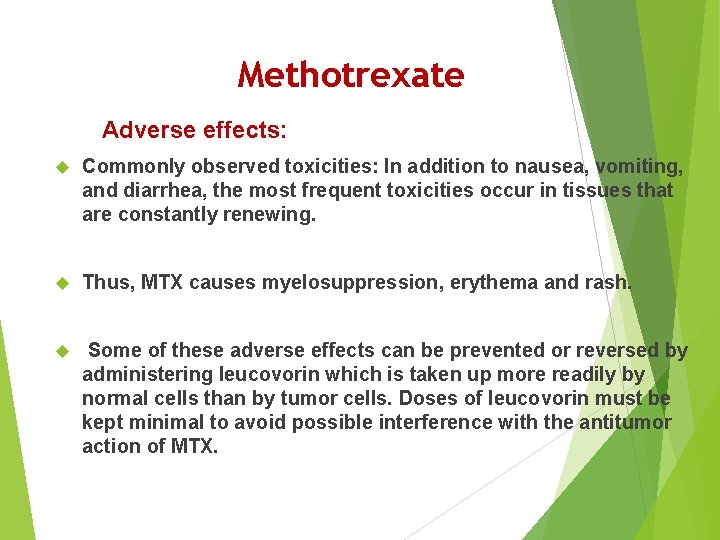 Methotrexate

Adverse effects:

Commonly observed toxicities: In addition to nausea, vomiting, and diarrhea, the most frequent toxicities occur in tissues that are constantly renewing.

Thus, MTX causes myelosuppression, erythema and rash.

Some of these adverse effects can be prevented or reversed by administering leucovorin which is taken up more readily by normal cells than by tumor cells. Doses of leucovorin must be kept minimal to avoid possible interference with the antitumor action of MTX.